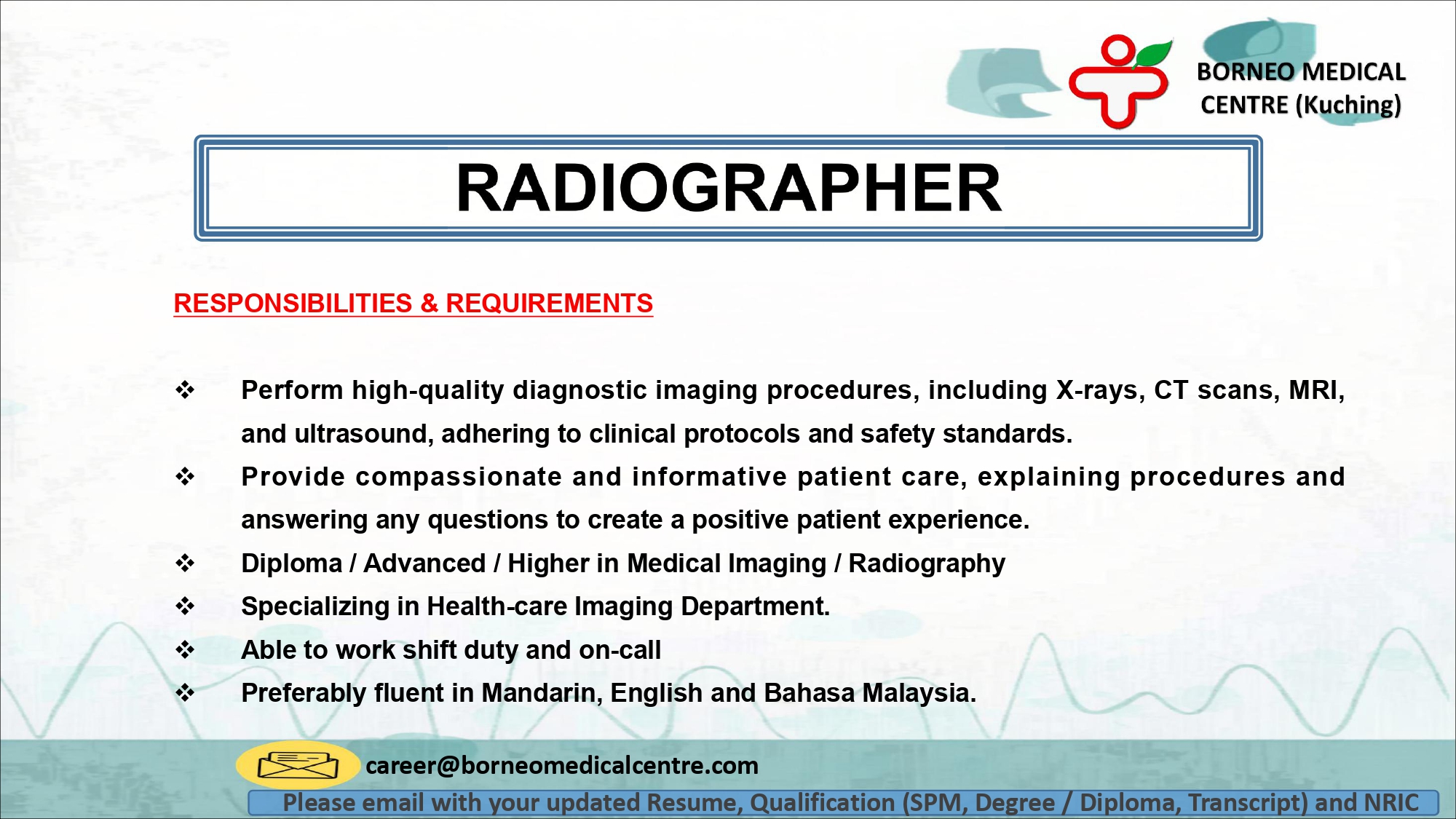 BORNEO MEDICAL CENTRE (Kuching)

RADIOGRAPHER

RESPONSIBILITIES & REQUIREMENTS

❖ Perform high-quality diagnostic imaging procedures, including X-rays, CT scans, MRI, and ultrasound, adhering to clinical protocols and safety standards.

❖ Provide compassionate and informative patient care, explaining procedures and answering any questions to create a positive patient experience.

❖ Diploma / Advanced / Higher in Medical Imaging / Radiography

❖ Specializing in Health-care Imaging Department.

❖ Able to work shift duty and on-call

❖ Preferably fluent in Mandarin, English and Bahasa Malaysia.

career@borneomedicalcentre.com

Please email with your updated Resume, Qualification (SPM, Degree / Diploma, Transcript) and NRIC